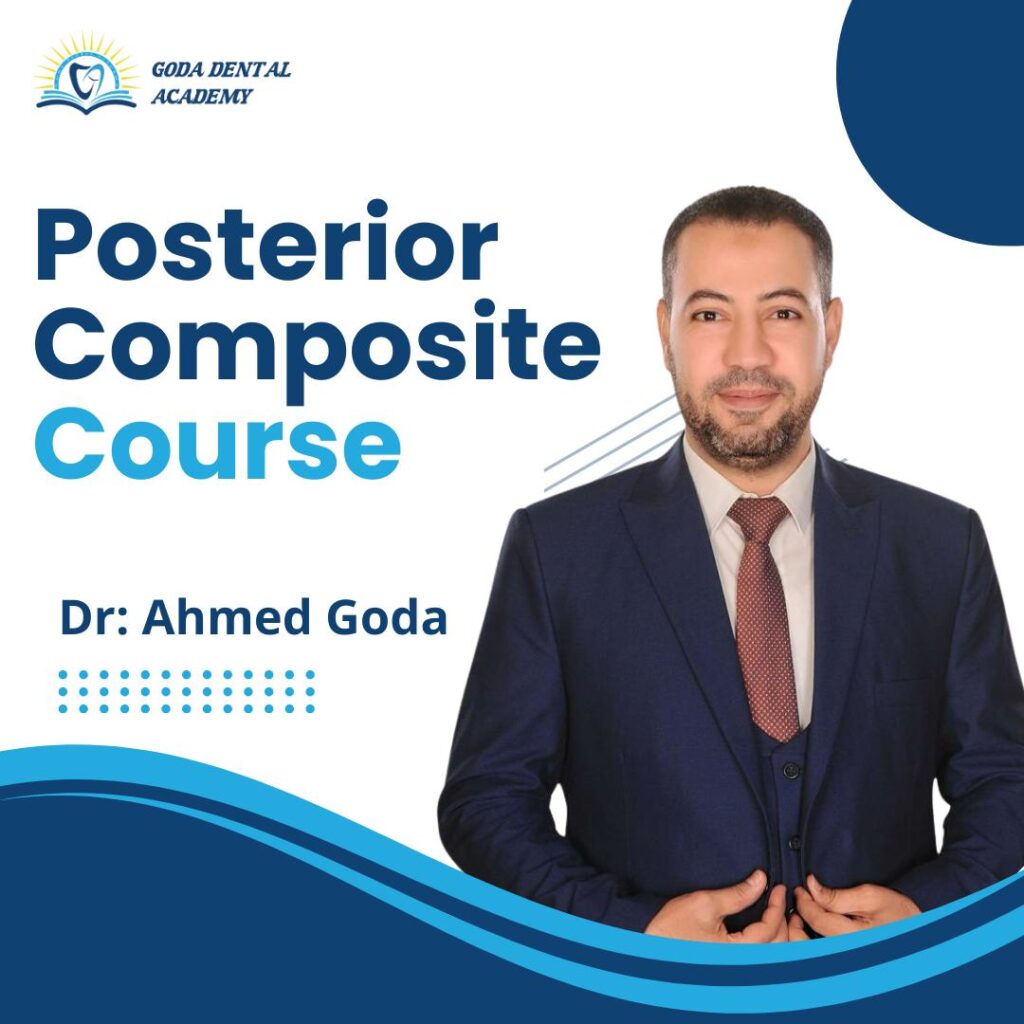 GODA DENTAL ACADEMY

Posterior Composite Course

Dr: Ahmed Goda